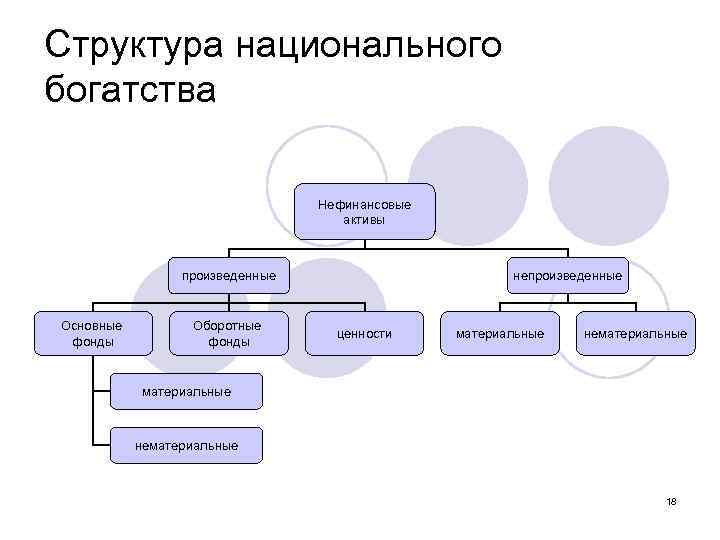 Структура национального богатства

Нефинансовые активы

произведенные

непроизведенные

Основные фонды

Оборотные фонды

ценности

материальные

нематериальные

материальные

нематериальные

18